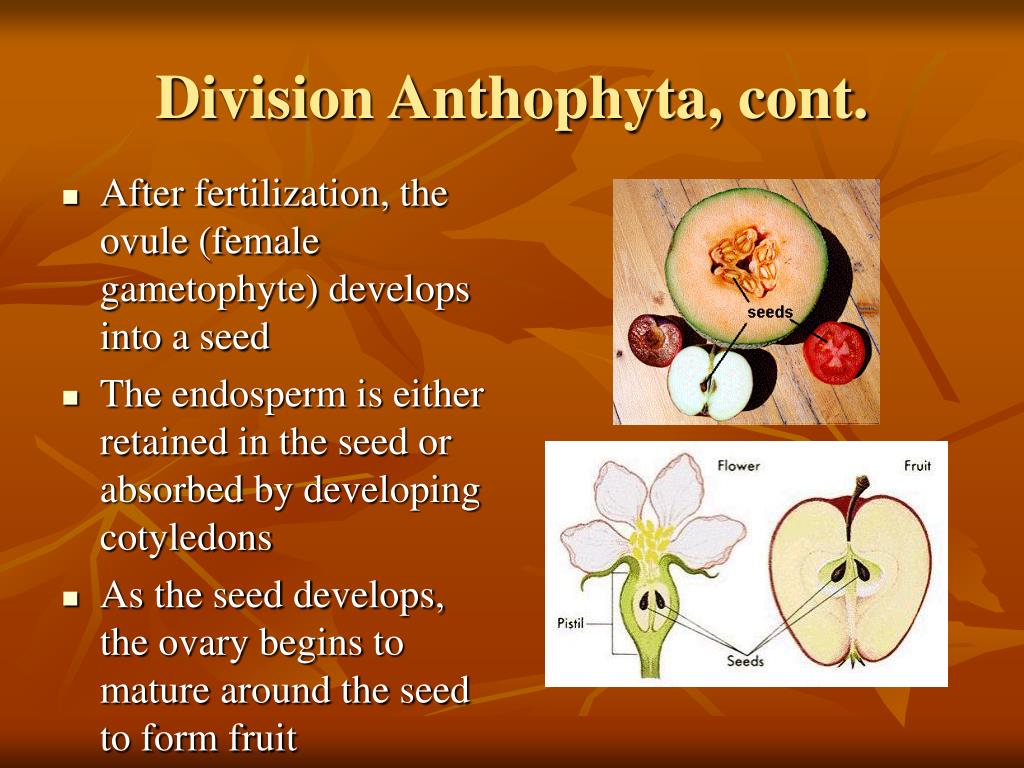 Division Anthophyta, cont.

- After fertilization, the ovule (female gametophyte) develops into a seed
- The endosperm is either retained in the seed or absorbed by developing cotyledons
- As the seed develops, the ovary begins to mature around the seed to form fruit

seeds

Flower

Fruit

Pistil

Seeds